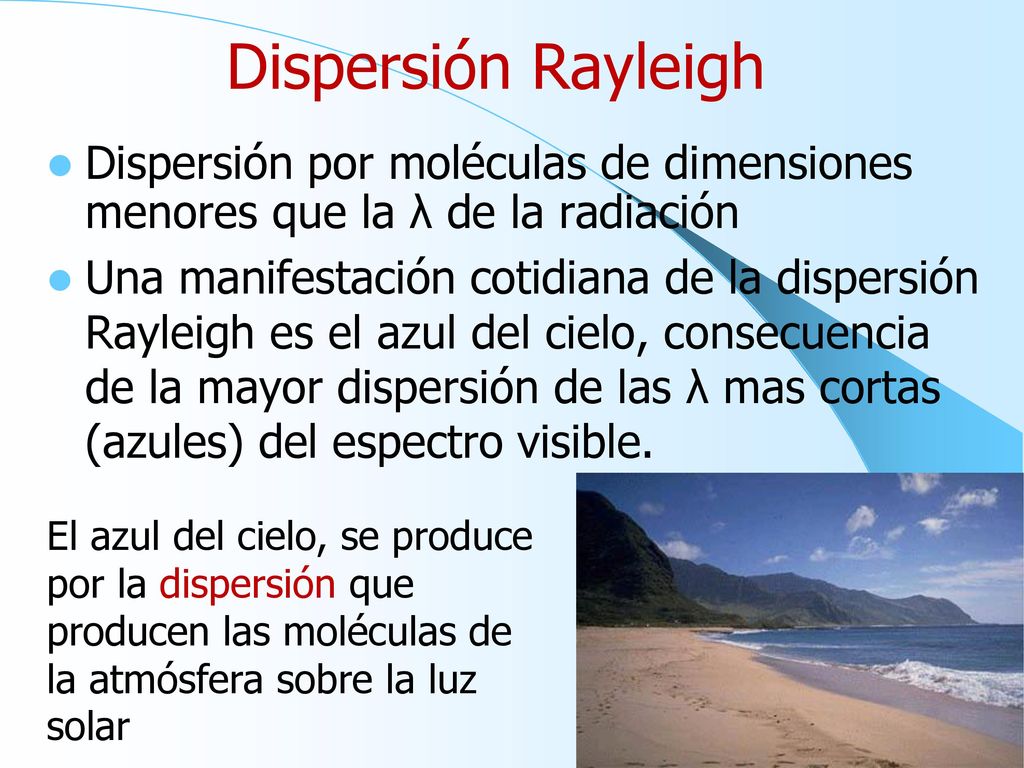 Dispersión Rayleigh

Dispersión por moléculas de dimensiones menores que la λ de la radiación

Una manifestación cotidiana de la dispersión Rayleigh es el azul del cielo, consecuencia de la mayor dispersión de las λ mas cortas (azules) del espectro visible.

El azul del cielo, se produce por la dispersión que producen las moléculas de la atmósfera sobre la luz solar